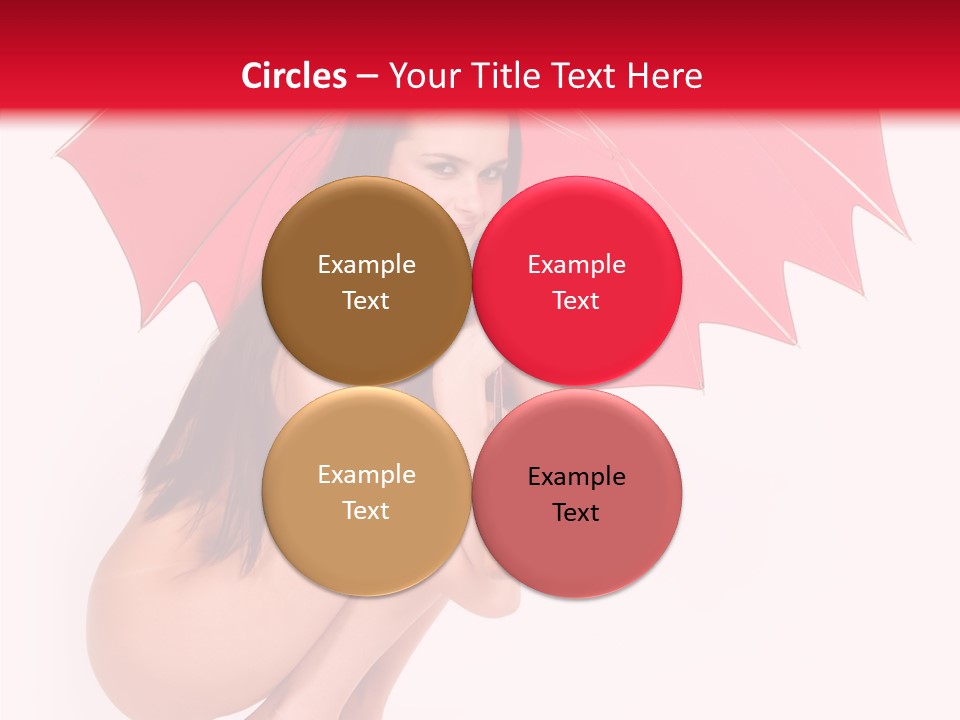 Circles – Your Title Text Here

Example Text

Example Text

Example Text

Example Text